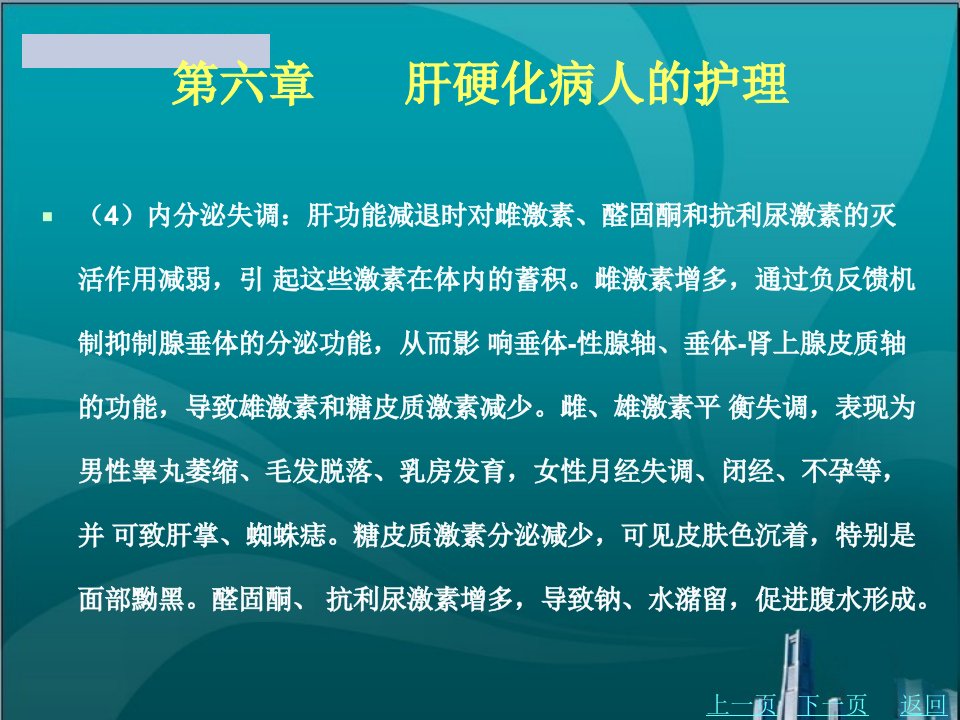 第六章　　肝硬化病人的护理

（4）内分泌失调：肝功能减退时对雌激素、醛固酮和抗利尿激素的灭活作用减弱，引 起这些激素在体内的蓄积。雌激素增多，通过负反馈机制抑制腺垂体的分泌功能，从而影 响垂体-性腺轴、垂体-肾上腺皮质轴的功能，导致雄激素和糖皮质激素减少。雌、雄激素平 衡失调，表现为男性睾丸萎缩、毛发脱落、乳房发育，女性月经失调、闭经、不孕等，并 可致肝掌、蜘蛛痣。糖皮质激素分泌减少，可见皮肤色沉着，特别是面部黝黑。醛固酮、 抗利尿激素增多，导致钠、水潴留，促进腹水形成。

上一页　下一页　返回